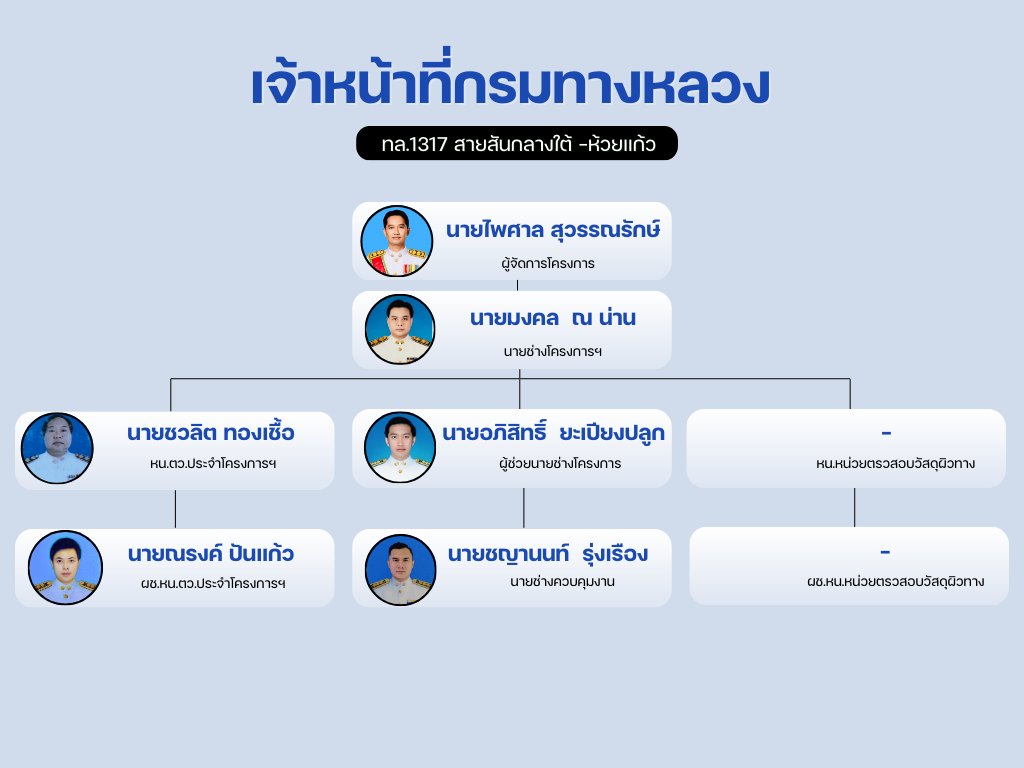 เจ้าหน้าที่กรมทางหลวง

ทล.1317 สายสันกลางใต้ -ห้วยแก้ว

นายไพศาล สุวรรณรักษ์
ผู้จัดการโครงการ

นายมงคล ณ น่าน
นายช่างโครงการฯ

นายชวลิต ทองเชื้อ
หน.ตว.ประจำโครงการฯ

นายอภิสิทธิ์ ยะเปียงปลูก
ผู้ช่วยนายช่างโครงการ

-
หน.หน่วยตรวจสอบวัสดุผิวทาง

นายณรงค์ ปันแก้ว
ผช.หน.ตว.ประจำโครงการฯ

นายชญานนท์ รุ่งเรือง
นายช่างควบคุมงาน

-
ผช.หน.หน่วยตรวจสอบวัสดุผิวทาง